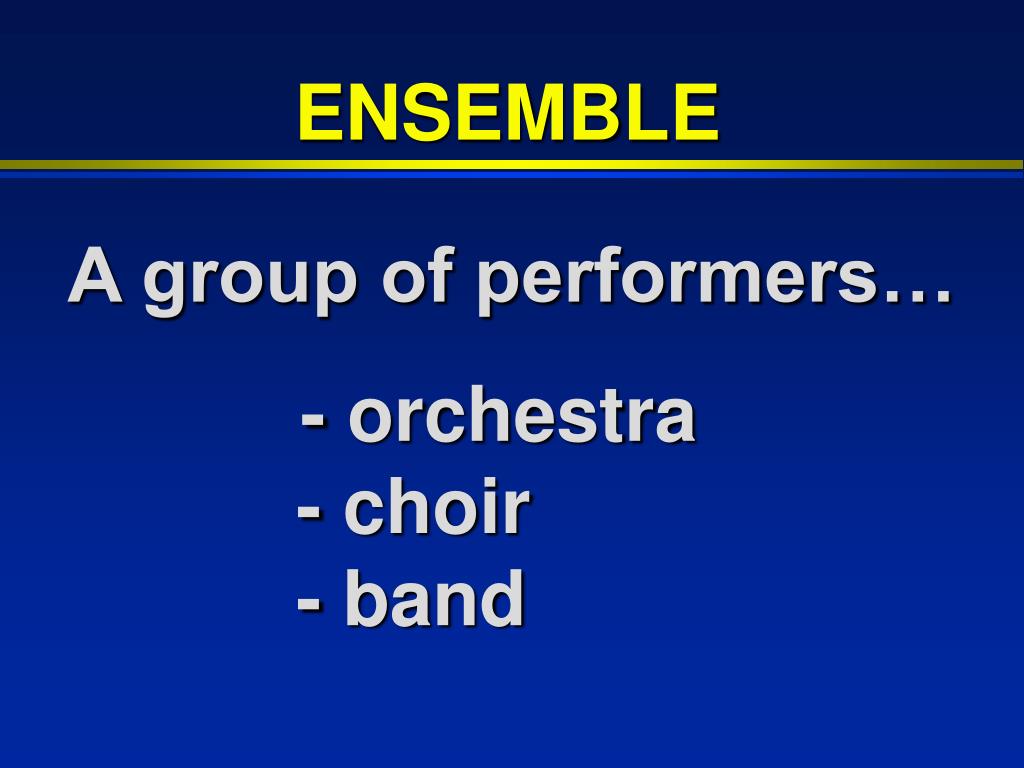 ENSEMBLE

A group of performers…

- orchestra
- choir
- band